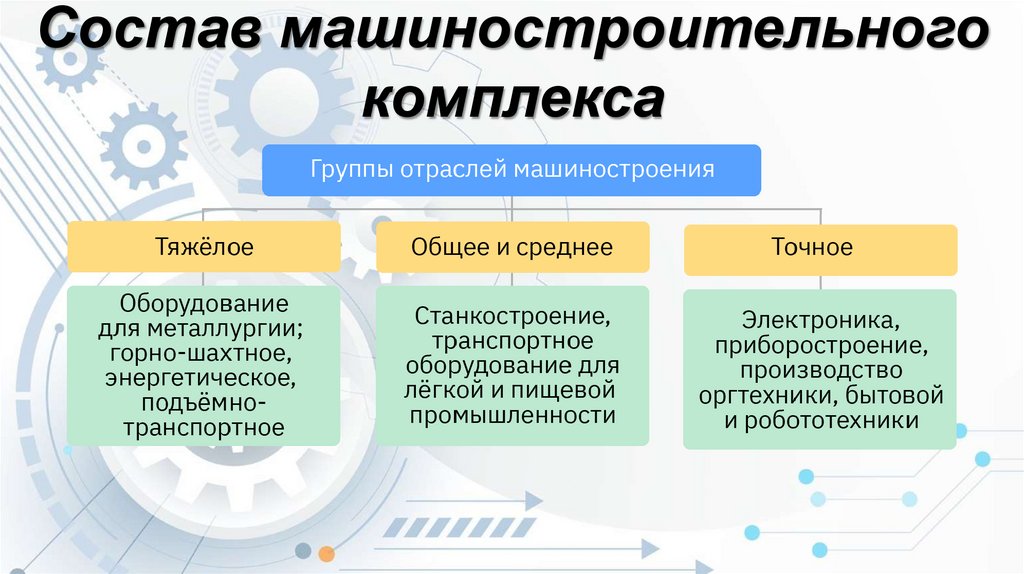 Состав машиностроительного комплекса

Группы отраслей машиностроения

Тяжёлое

Оборудование для металлургии; горно-шахтное, энергетическое, подъёмно-транспортное

Общее и среднее

Станкостроение, транспортное оборудование для лёгкой и пищевой промышленности

Точное

Электроника, приборостроение, производство оргтехники, бытовой и робототехники